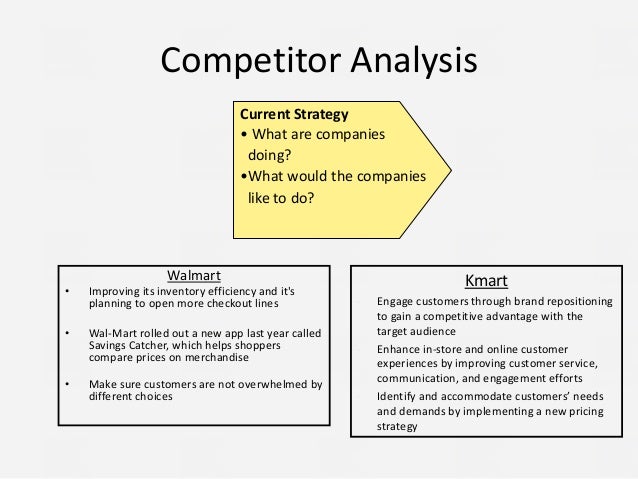 Competitor Analysis

Current Strategy
• What are companies doing?
•What would the companies like to do?

Walmart
• Improving its inventory efficiency and it's planning to open more checkout lines
• Wal-Mart rolled out a new app last year called Savings Catcher, which helps shoppers compare prices on merchandise
• Make sure customers are not overwhelmed by different choices

Kmart
Engage customers through brand repositioning to gain a competitive advantage with the target audience
Enhance in-store and online customer experiences by improving customer service, communication, and engagement efforts
Identify and accommodate customers' needs and demands by implementing a new pricing strategy